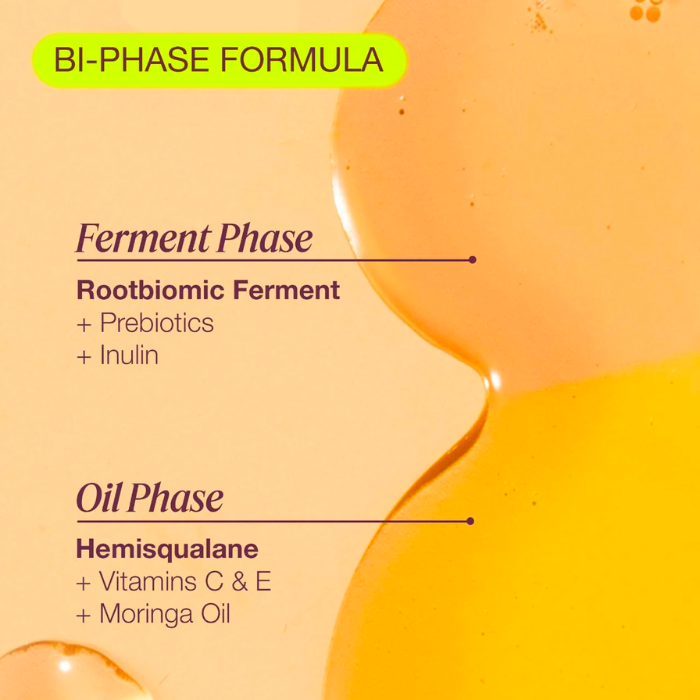 BI-PHASE FORMULA

Ferment Phase

Rootbiomic Ferment
+ Prebiotics
+ Inulin

Oil Phase

Hemisqualane
+ Vitamins C & E
+ Moringa Oil